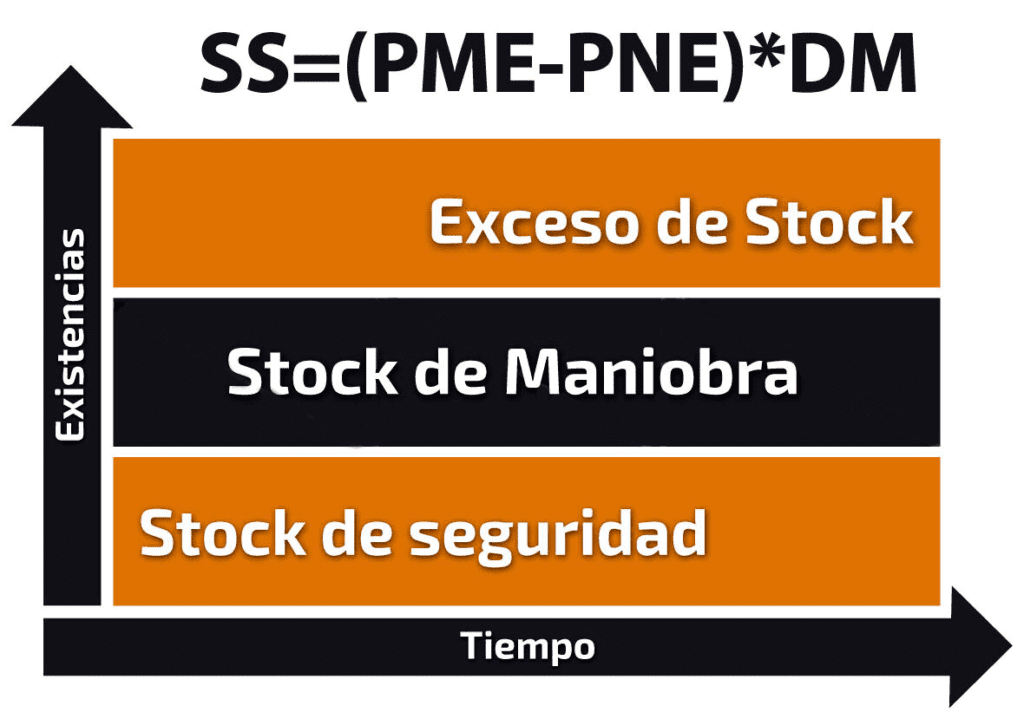 SS=(PME-PNE)*DM

Existencias

Exceso de Stock

Stock de Maniobra

Stock de seguridad

Tiempo